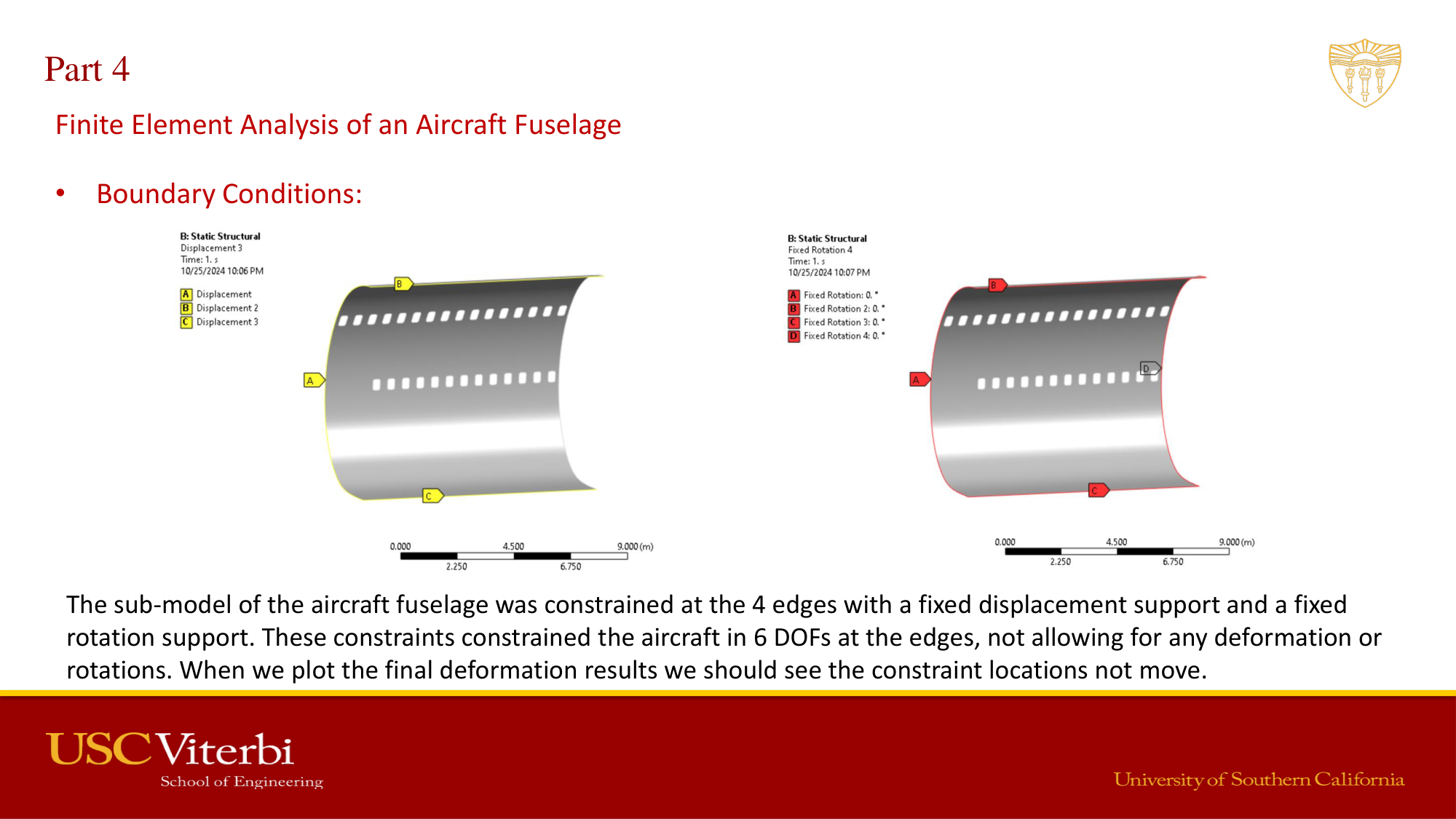 Part 4

Finite Element Analysis of an Aircraft Fuselage

• Boundary Conditions:

B: Static Structural
Displacement 3
Time: 1. s
10/25/2024 10:06 PM

A Displacement
B Displacement 2
C Displacement 3

B
A
C

0.000 4.500 9.000 (m)
2.250 6.750

B: Static Structural
Fixed Rotation 4
Time: 1. s
10/25/2024 10:07 PM

A Fixed Rotation: 0. °
B Fixed Rotation 2: 0. °
C Fixed Rotation 3: 0. °
D Fixed Rotation 4: 0. °

B
A
D
C

0.000 4.500 9.000 (m)
2.250 6.750

The sub-model of the aircraft fuselage was constrained at the 4 edges with a fixed displacement support and a fixed rotation support. These constraints constrained the aircraft in 6 DOFs at the edges, not allowing for any deformation or rotations. When we plot the final deformation results we should see the constraint locations not move.

USC Viterbi
School of Engineering

University of Southern California